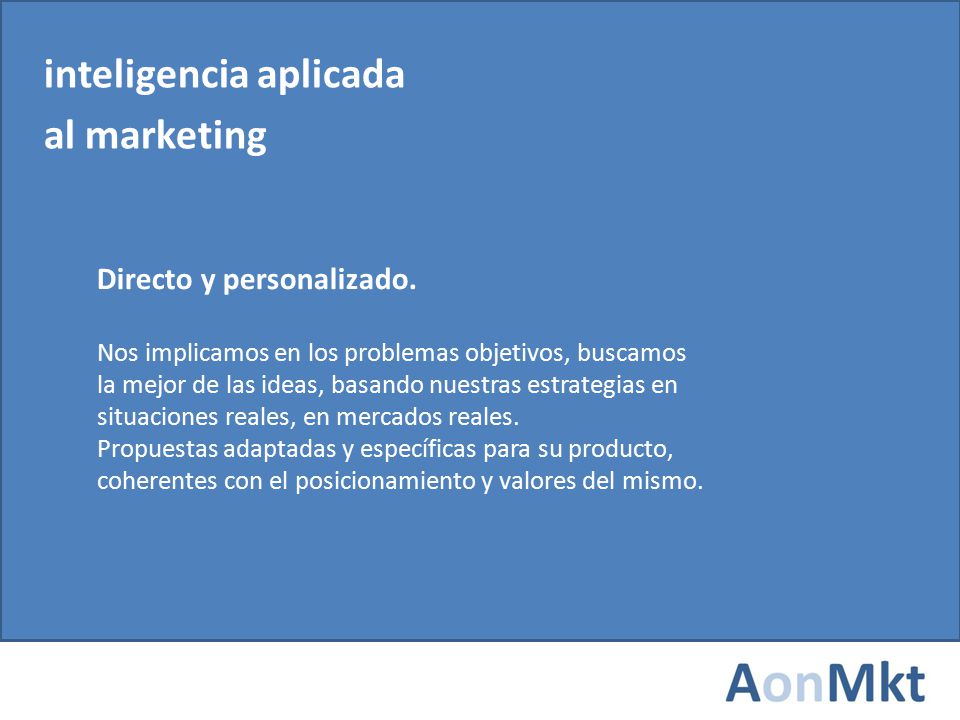 inteligencia aplicada
al marketing

Directo y personalizado.

Nos implicamos en los problemas objetivos, buscamos la mejor de las ideas, basando nuestras estrategias en situaciones reales, en mercados reales.
Propuestas adaptadas y específicas para su producto, coherentes con el posicionamiento y valores del mismo.

AonMkt